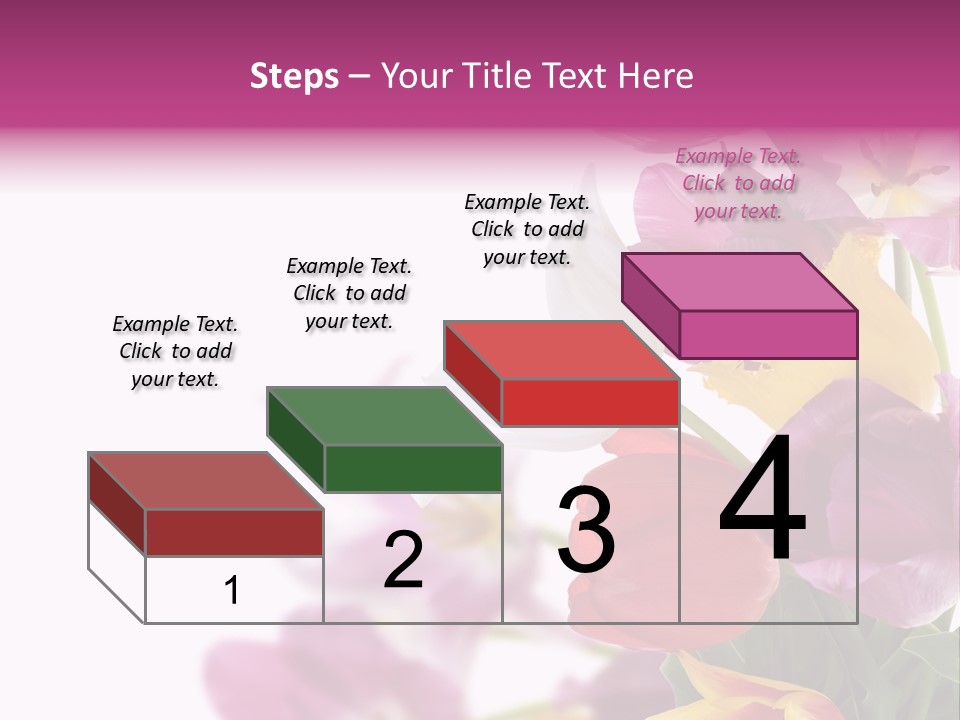 Steps – Your Title Text Here

Example Text. Click to add your text.

Example Text. Click to add your text.

Example Text. Click to add your text.

Example Text. Click to add your text.

1

2

3

4